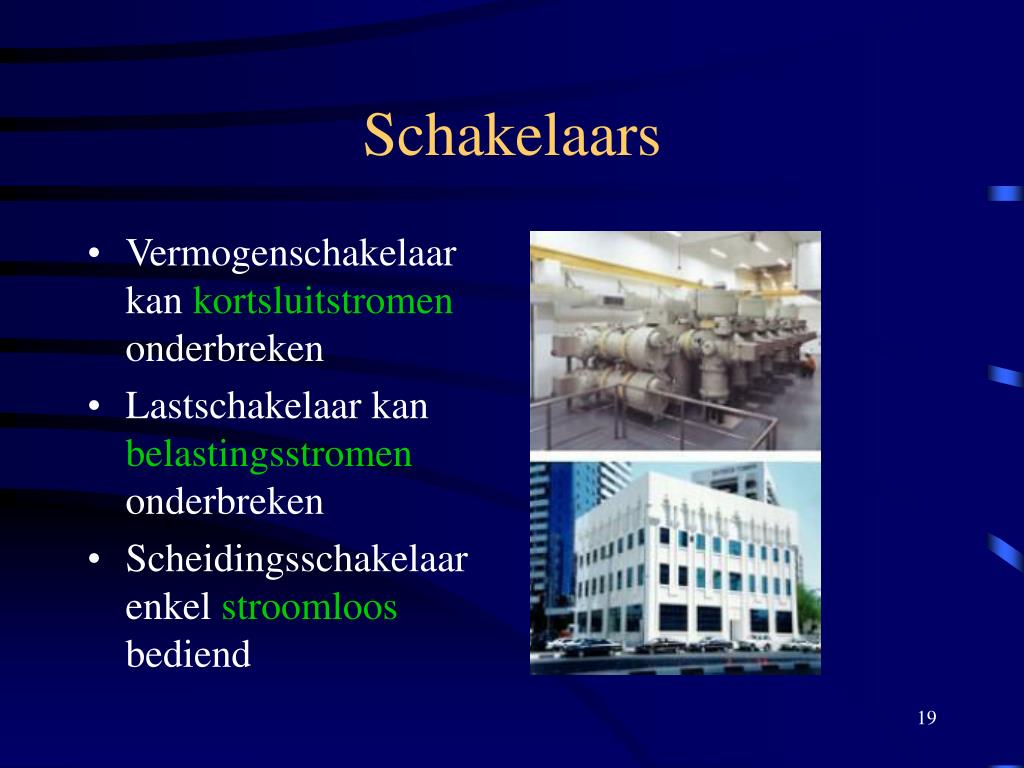 Schakelaars

• Vermogenschakelaar kan kortsluitstromen onderbreken
• Lastschakelaar kan belastingsstromen onderbreken
• Scheidingsschakelaar enkel stroomloos bediend

19